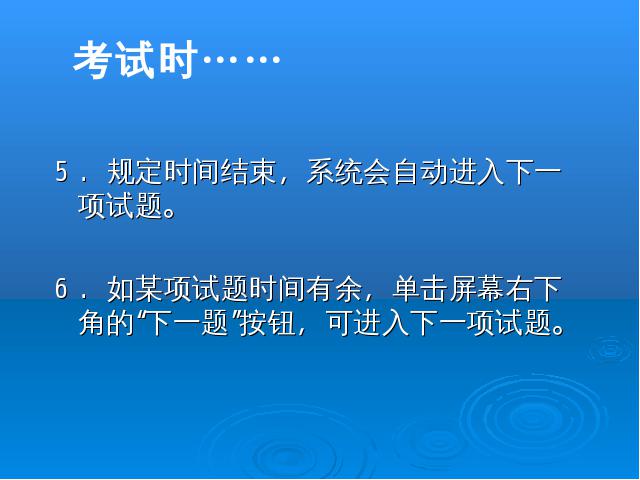 考试时……

5．规定时间结束，系统会自动进入下一项试题。

6．如某项试题时间有余，单击屏幕右下角的“下一题”按钮，可进入下一项试题。